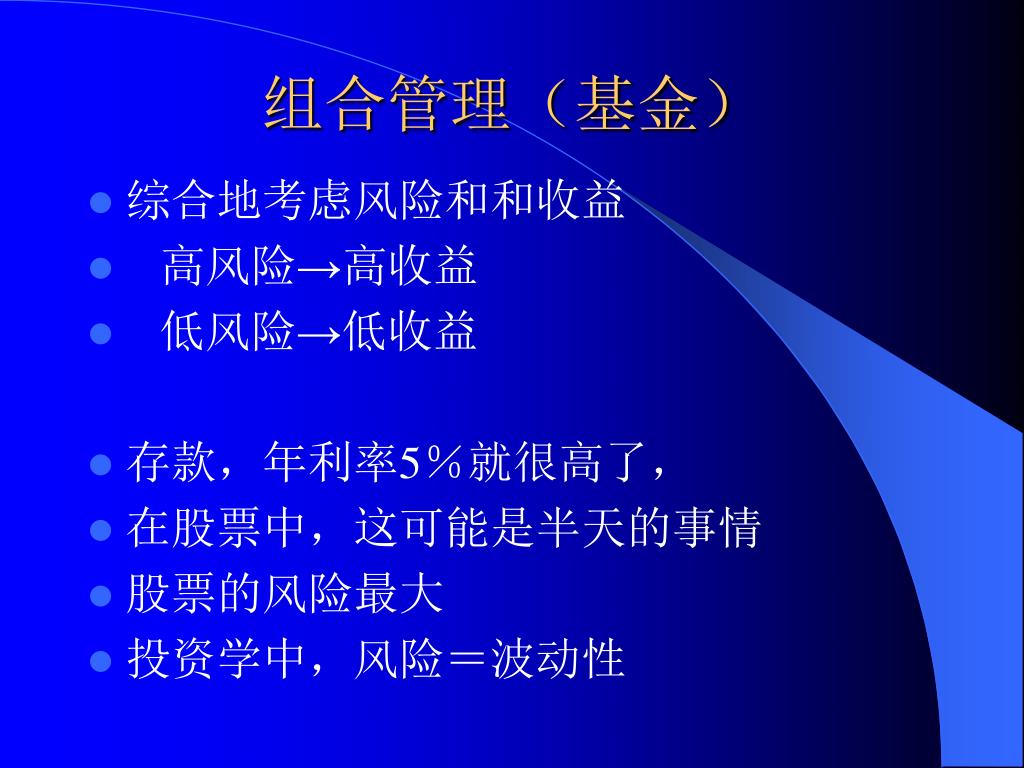 组合管理（基金）

- 综合地考虑风险和和收益
- 高风险→高收益
- 低风险→低收益

- 存款，年利率5％就很高了，
- 在股票中，这可能是半天的事情
- 股票的风险最大
- 投资学中，风险＝波动性